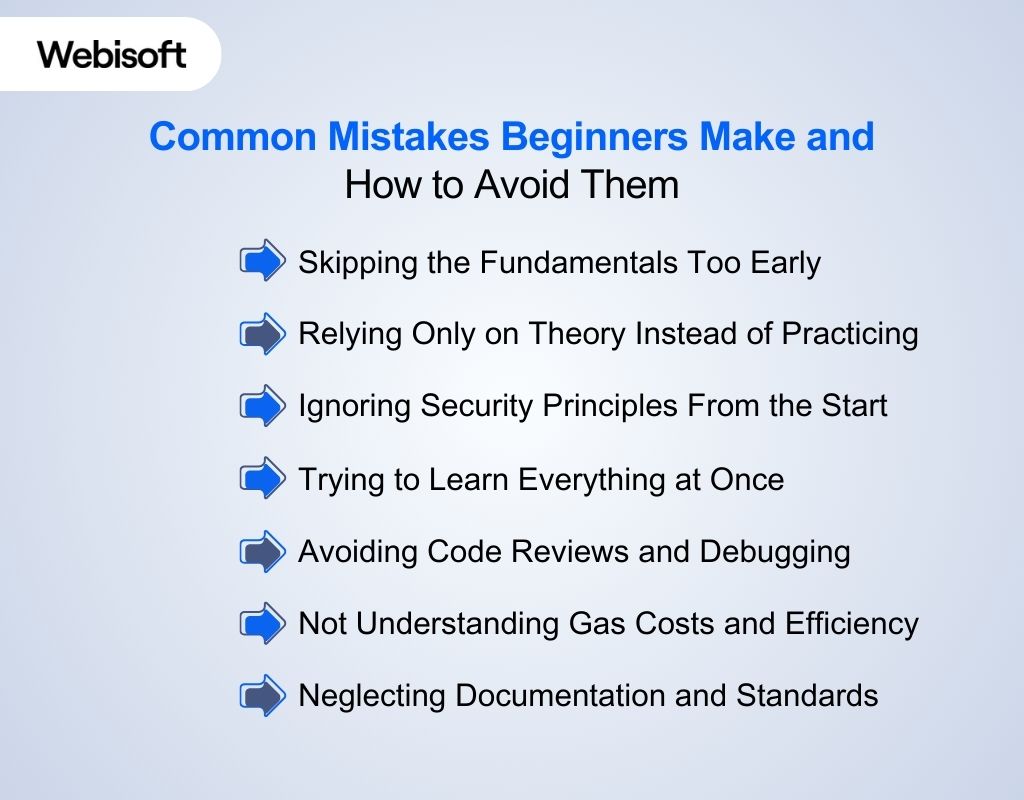 Webisoft

Common Mistakes Beginners Make and
How to Avoid Them

Skipping the Fundamentals Too Early

Relying Only on Theory Instead of Practicing

Ignoring Security Principles From the Start

Trying to Learn Everything at Once

Avoiding Code Reviews and Debugging

Not Understanding Gas Costs and Efficiency

Neglecting Documentation and Standards